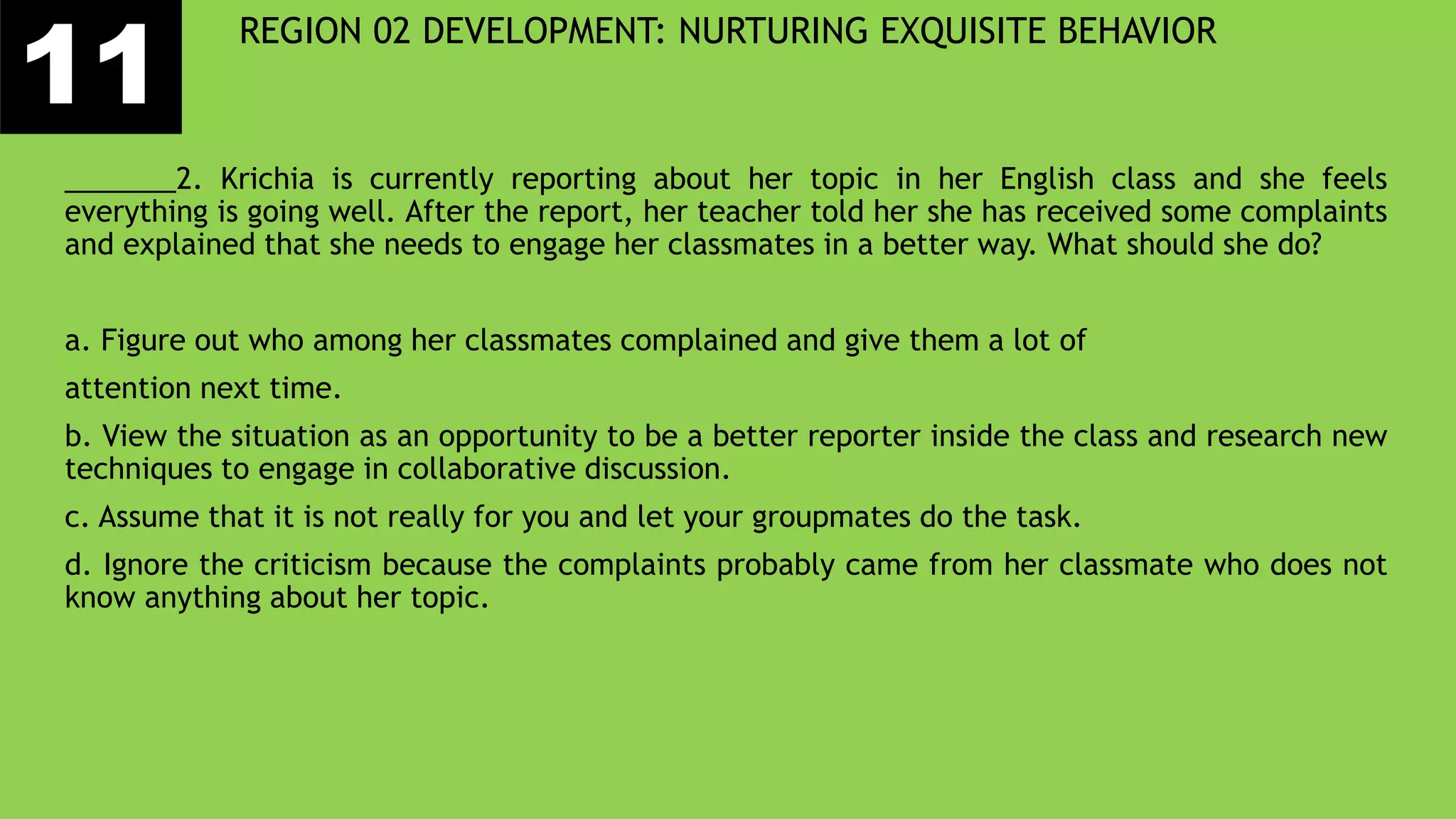 11

REGION 02 DEVELOPMENT: NURTURING EXQUISITE BEHAVIOR

_______2. Krichia is currently reporting about her topic in her English class and she feels everything is going well. After the report, her teacher told her she has received some complaints and explained that she needs to engage her classmates in a better way. What should she do?

a. Figure out who among her classmates complained and give them a lot of attention next time.

b. View the situation as an opportunity to be a better reporter inside the class and research new techniques to engage in collaborative discussion.

c. Assume that it is not really for you and let your groupmates do the task.

d. Ignore the criticism because the complaints probably came from her classmate who does not know anything about her topic.